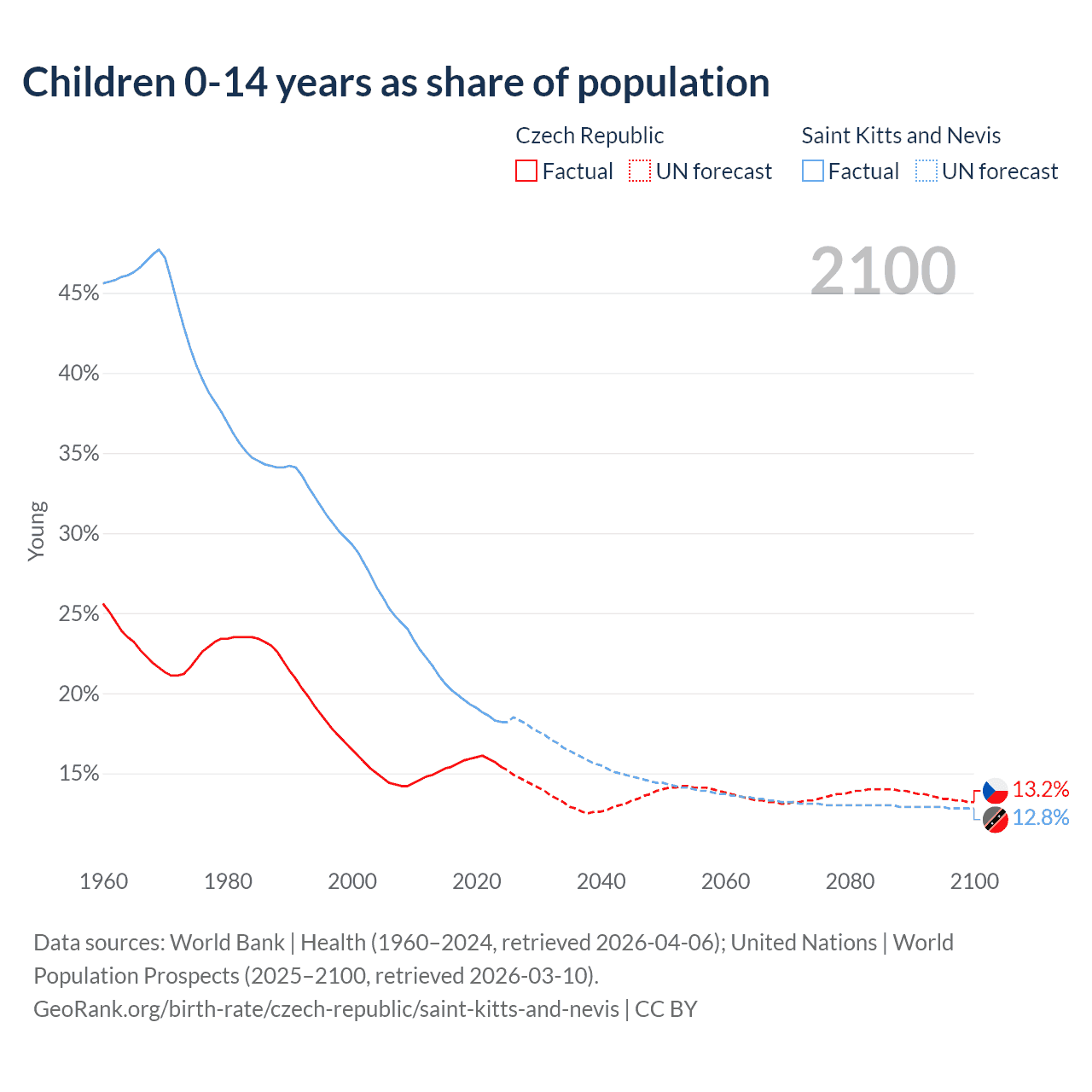 Children 0-14 years as share of population

Czech Republic
Factual UN forecast

Saint Kitts and Nevis
Factual UN forecast

2100

Young

45%
40%
35%
30%
25%
20%
15%

13.2%
12.8%

1960 1980 2000 2020 2040 2060 2080 2100

Data sources: World Bank | Health (1960–2024, retrieved 2026-04-06); United Nations | World Population Prospects (2025–2100, retrieved 2026-03-10).
GeoRank.org/birth-rate/czech-republic/saint-kitts-and-nevis | CC BY